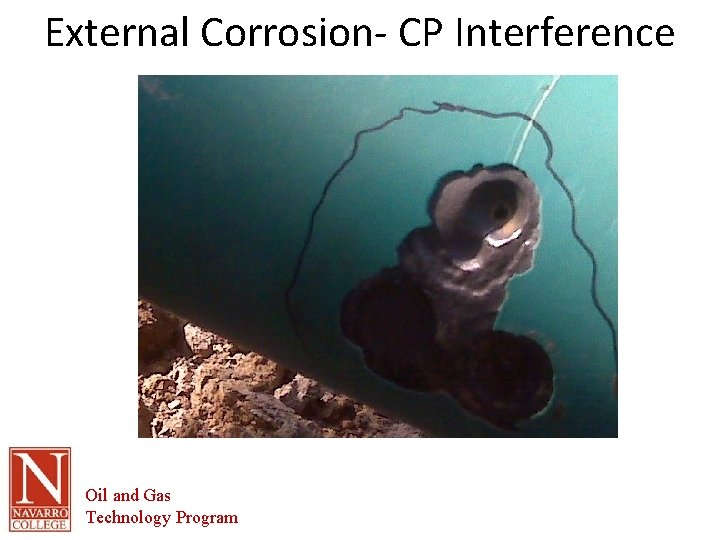 External Corrosion- CP Interference

N
NAVARRO COLLEGE

Oil and Gas
Technology Program